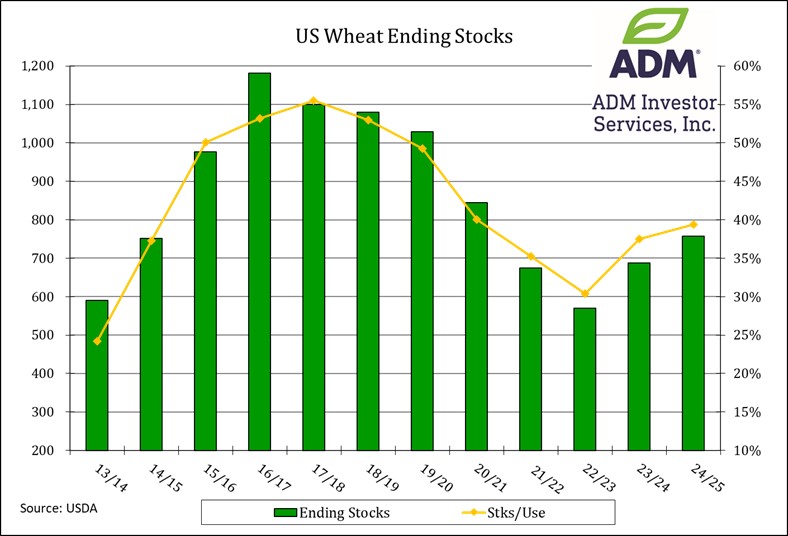 US Wheat Ending Stocks

ADM®
ADM Investor Services, Inc.

1,200
1,100
1,000
900
800
700
600
500
400
300
200

60%
55%
50%
45%
40%
35%
30%
25%
20%
15%
10%

13/14
14/15
15/16
16/17
17/18
18/19
19/20
20/21
21/22
22/23
23/24
24/25

Source: USDA

Ending Stocks
Stks/Use